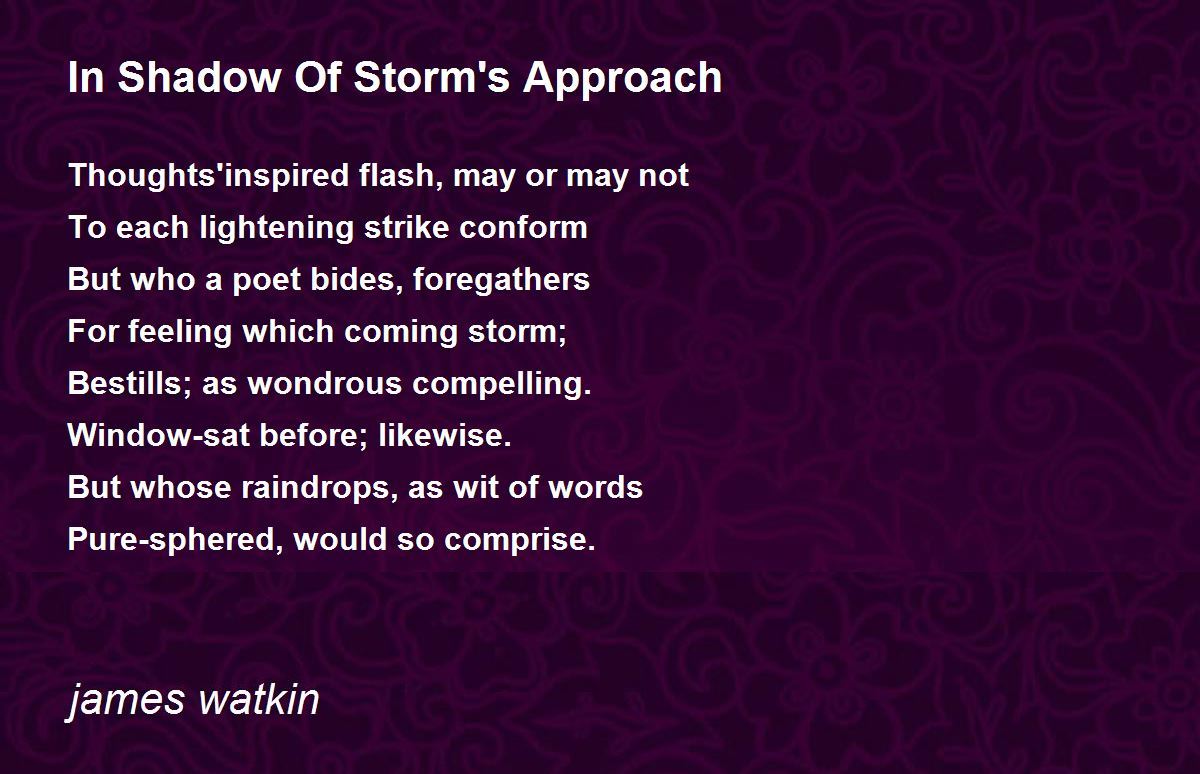 In Shadow Of Storm's Approach

Thoughts'inspired flash, may or may not
To each lightening strike conform
But who a poet bides, foregathers
For feeling which coming storm;
Bestills; as wondrous compelling.
Window-sat before; likewise.
But whose raindrops, as wit of words
Pure-sphered, would so comprise.

james watkin